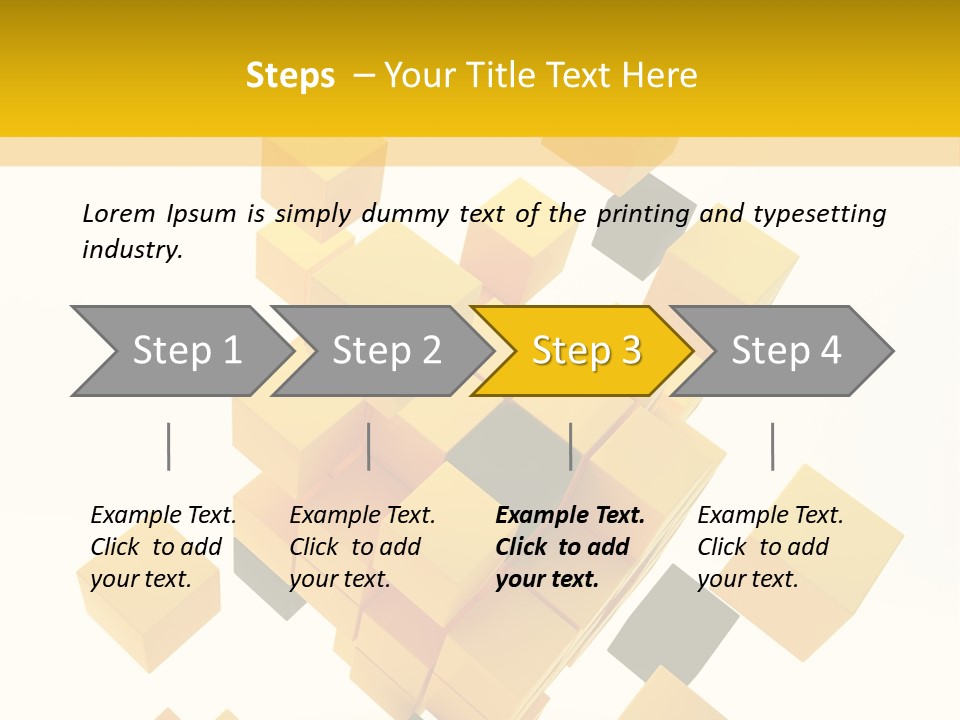 Steps – Your Title Text Here

Lorem Ipsum is simply dummy text of the printing and typesetting industry.

Step 1

Step 2

Step 3

Step 4

Example Text. Click to add your text.

Example Text. Click to add your text.

Example Text. Click to add your text.

Example Text. Click to add your text.